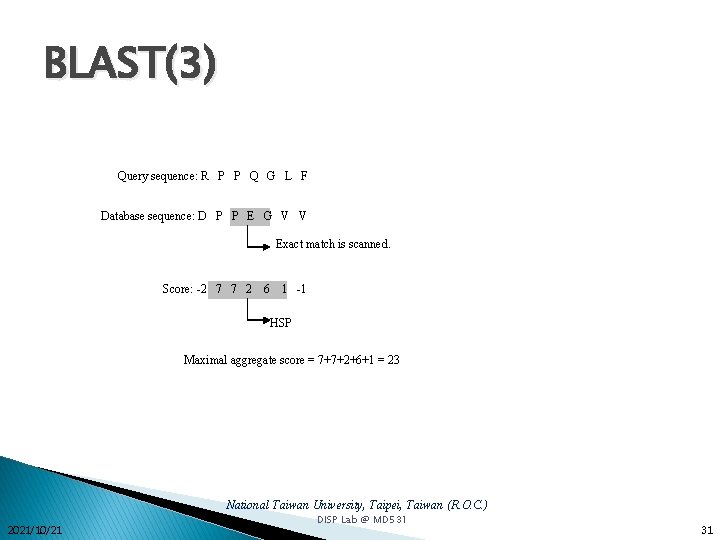 BLAST(3)

Query sequence: R P P Q G L F

Database sequence: D P P E G V V

Exact match is scanned.

Score: -2 7 7 2 6 1 -1

HSP

Maximal aggregate score = 7+7+2+6+1 = 23

National Taiwan University, Taipei, Taiwan (R.O.C.)

DISP Lab @ MD531

2021/10/21

31